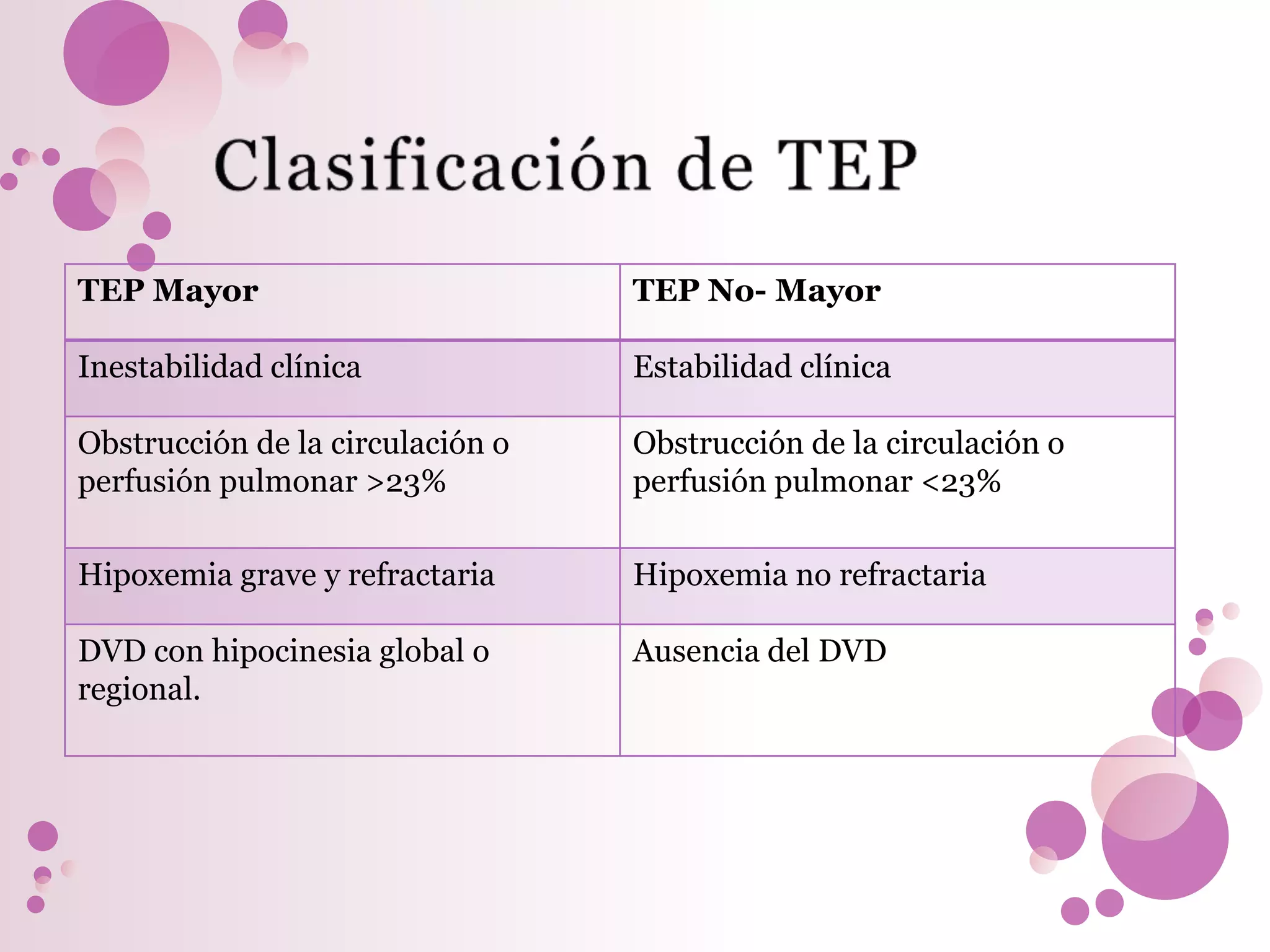 Clasificación de TEP

| TEP Mayor | TEP No- Mayor |
|---|---|
| Inestabilidad clínica | Estabilidad clínica |
| Obstrucción de la circulación o perfusión pulmonar >23% | Obstrucción de la circulación o perfusión pulmonar <23% |
| Hipoxemia grave y refractaria | Hipoxemia no refractaria |
| DVD con hipocinesia global o regional. | Ausencia del DVD |